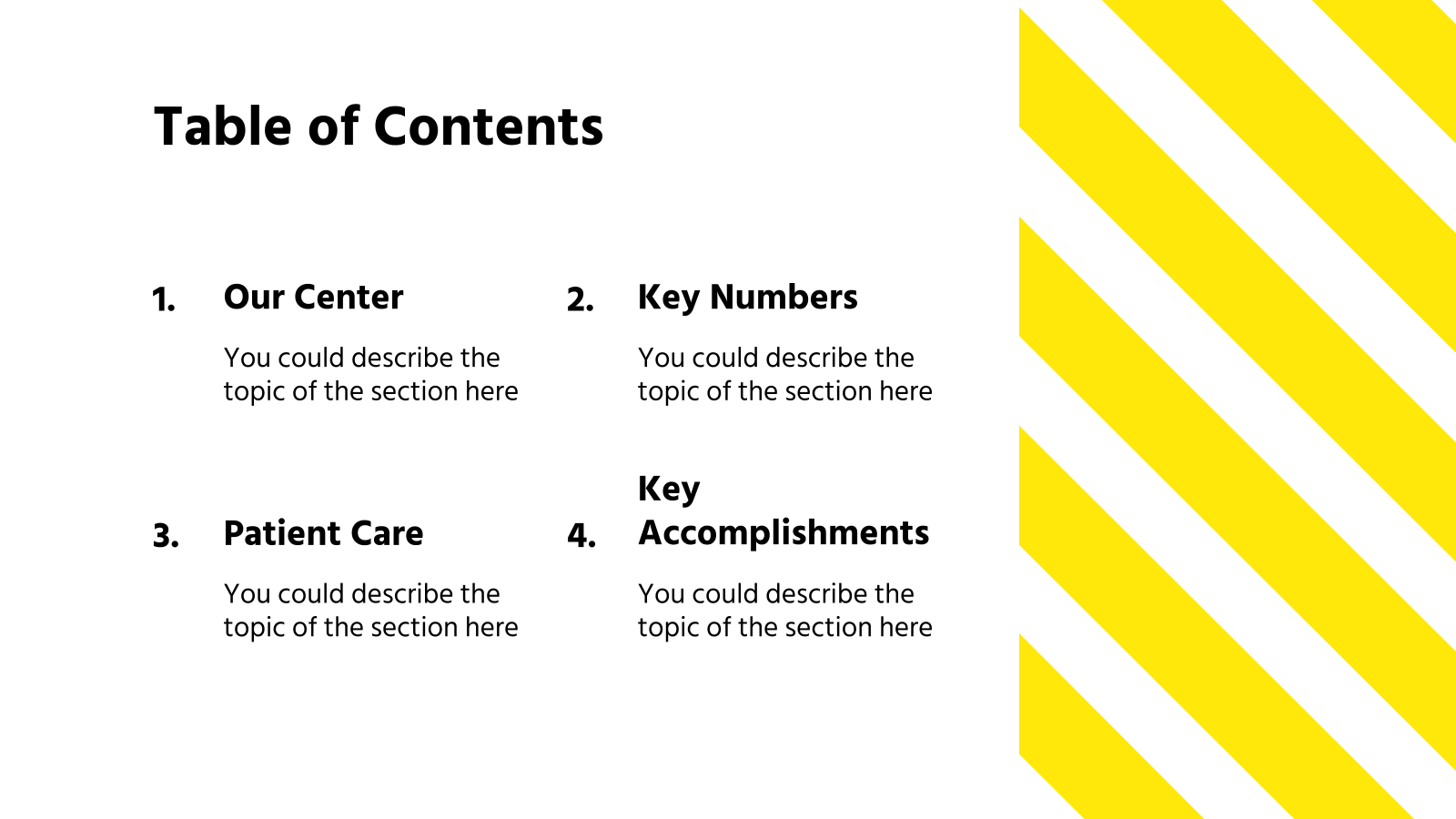 Table of Contents

1. Our Center

You could describe the topic of the section here

2. Key Numbers

You could describe the topic of the section here

3. Patient Care

You could describe the topic of the section here

4. Key Accomplishments

You could describe the topic of the section here